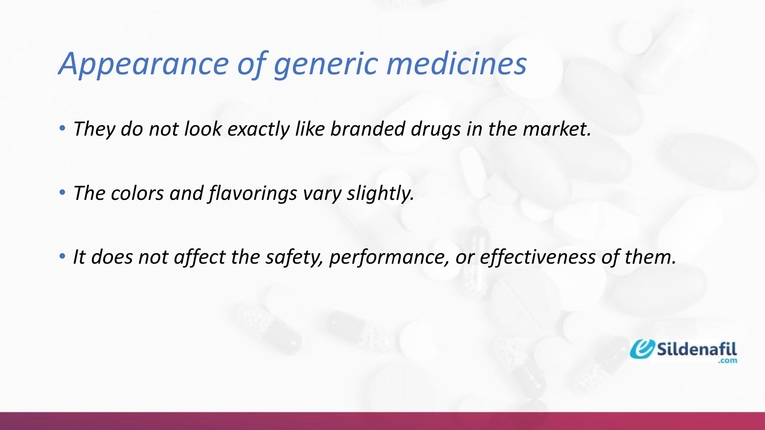 Appearance of generic medicines

• They do not look exactly like branded drugs in the market.

• The colors and flavorings vary slightly.

• It does not affect the safety, performance, or effectiveness of them.

eSildenafil .com